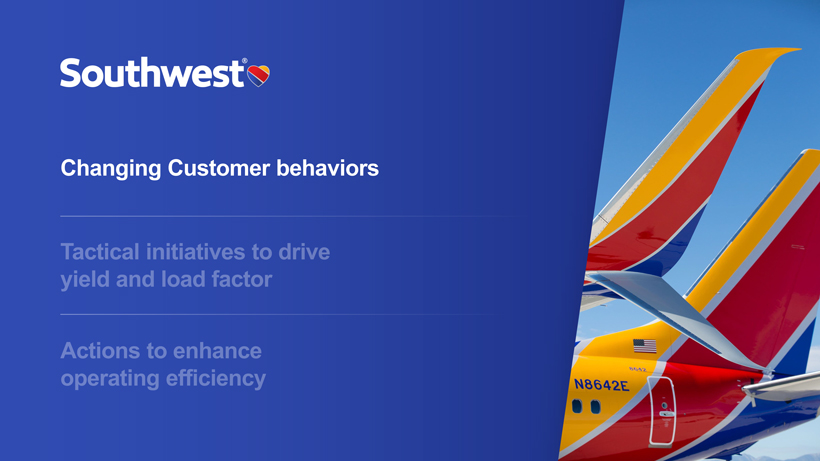 Southwest®

Changing Customer behaviors

Tactical initiatives to drive yield and load factor

Actions to enhance operating efficiency

N8642E